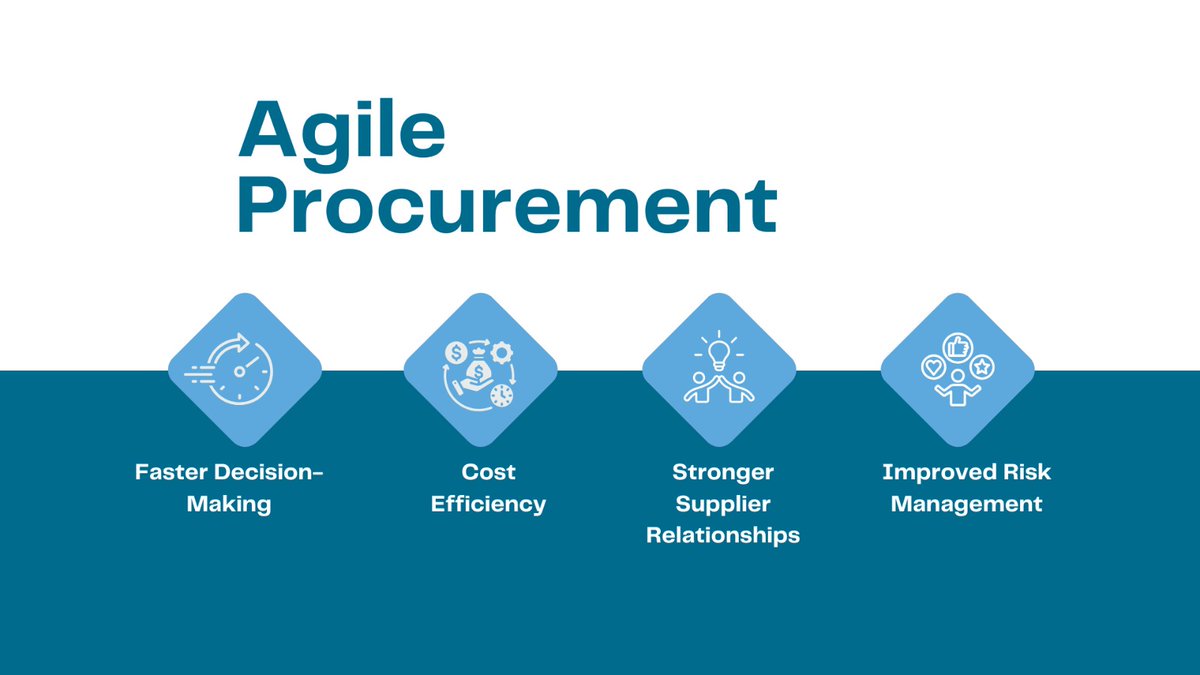 Agile Procurement

Faster Decision-Making

Cost Efficiency

Stronger Supplier Relationships

Improved Risk Management